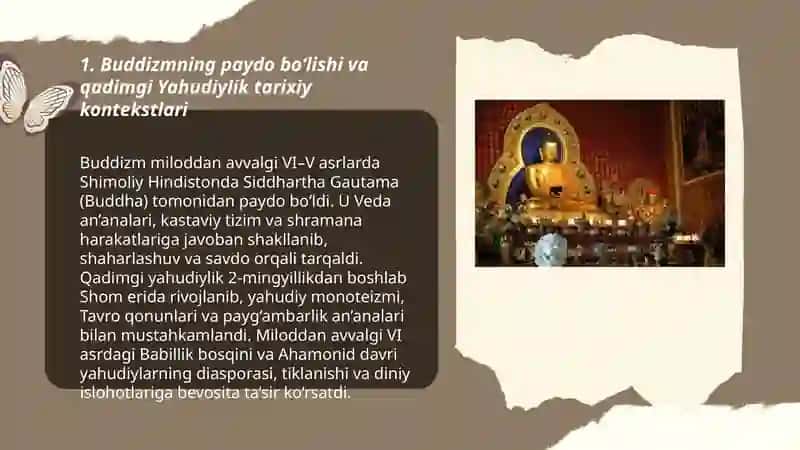 1. Buddizmning paydo bo‘lishi va qadimgi Yahudiylik tarixiy kontekstlari

Buddizm miloddan avvalgi VI–V asrlarda Shimoliy Hindistonda Siddhartha Gautama (Buddha) tomonidan paydo bo‘ldi. U Veda an’analari, kastaviy tizim va shramana harakatlariga javoban shakllanib, shaharlashuv va savdo orqali tarqaldi. Qadimgi yahudiylik 2-mingyillikdan boshlab Shom erida rivojlanib, yahudiy monoteizmi, Tavro qonunlari va payg‘ambarlik an’analari bilan mustahkamlandi. Miloddan avvalgi VI asrdagi Babillik bosqini va Ahamonid davri yahudiylarning diasporasi, tiklanishi va diniy islohotlariga bevosita ta’sir ko‘rsatdi.